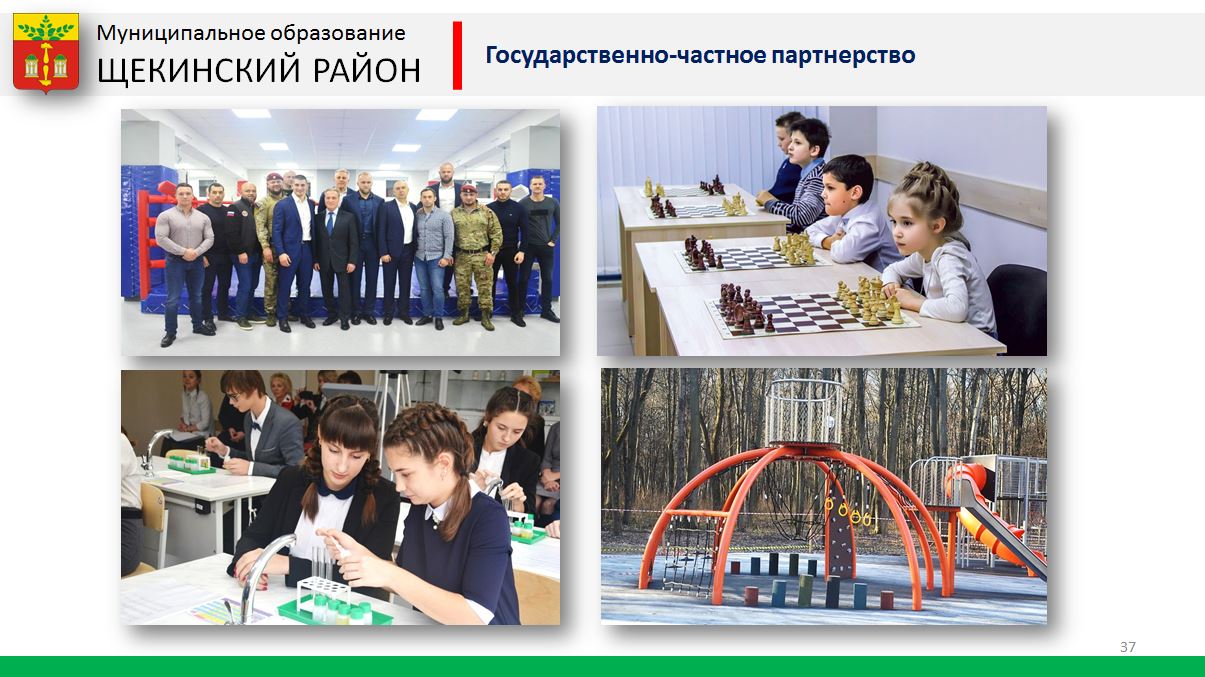 Муниципальное образование
ЩЕКИНСКИЙ РАЙОН

Государственно-частное партнерство

37